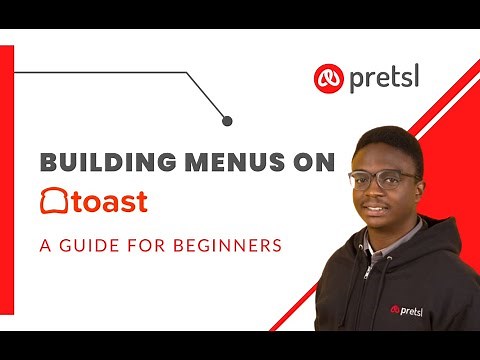 pretsl

BUILDING MENUS ON

toast

A GUIDE FOR BEGINNERS

pretsl